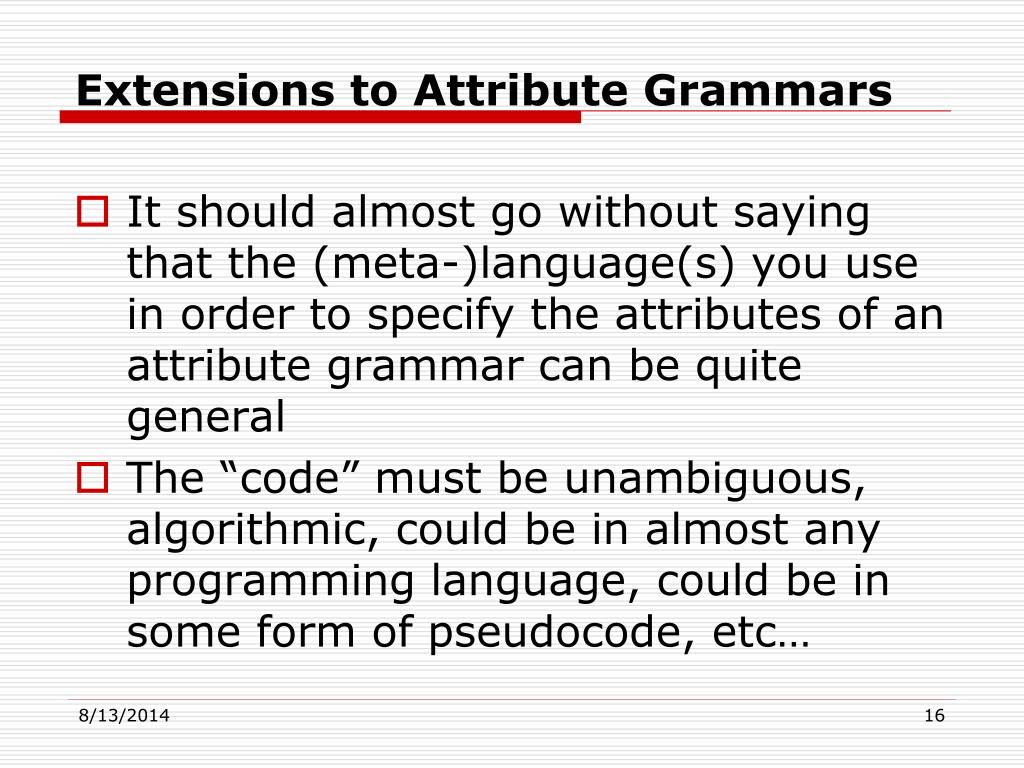 Extensions to Attribute Grammars

It should almost go without saying that the (meta-)language(s) you use in order to specify the attributes of an attribute grammar can be quite general

The “code” must be unambiguous, algorithmic, could be in almost any programming language, could be in some form of pseudocode, etc…

8/13/2014

16